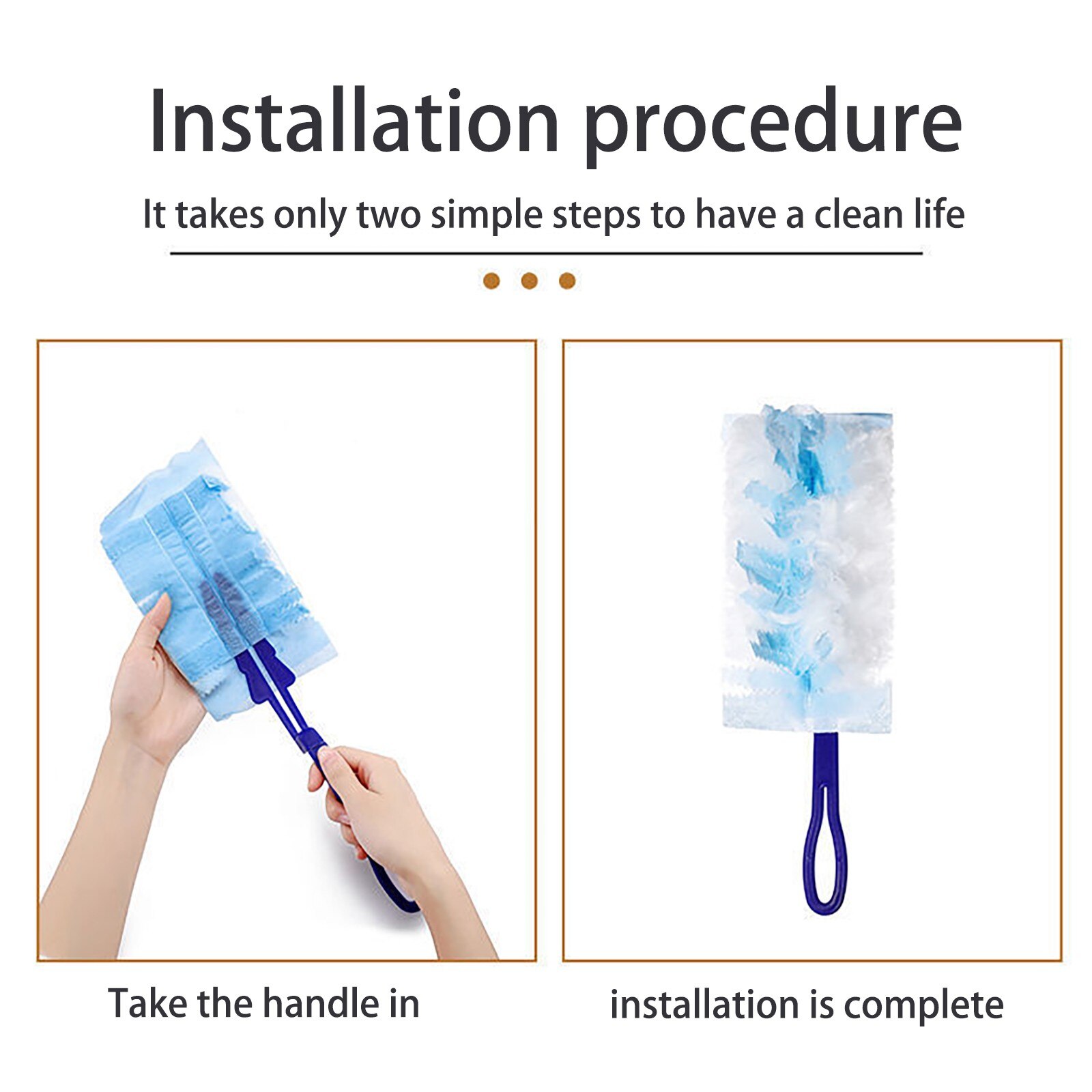 Installation procedure

It takes only two simple steps to have a clean life

Take the handle in

installation is complete